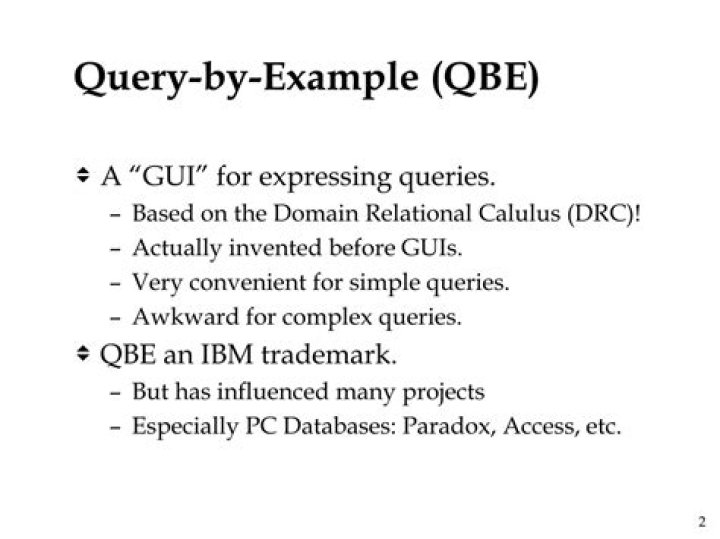 Query-by-Example (QBE)

A "GUI" for expressing queries.
– Based on the Domain Relational Calulus (DRC)!
– Actually invented before GUIs.
– Very convenient for simple queries.
– Awkward for complex queries.

QBE an IBM trademark.
– But has influenced many projects
– Especially PC Databases: Paradox, Access, etc.

2